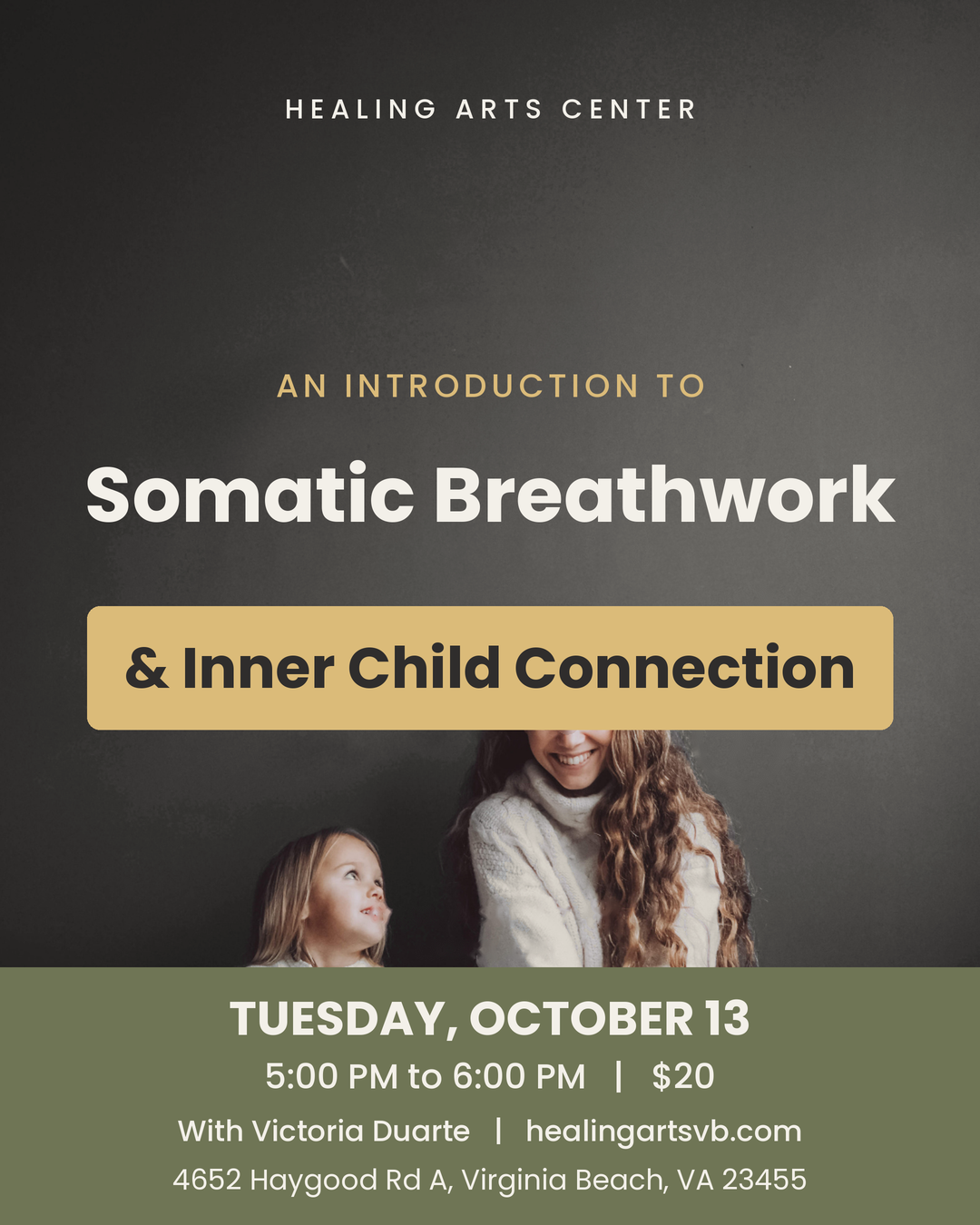 HEALING ARTS CENTER

AN INTRODUCTION TO

Somatic Breathwork

& Inner Child Connection

TUESDAY, OCTOBER 13

5:00 PM to 6:00 PM | $20

With Victoria Duarte | healingartsvb.com

4652 Haygood Rd A, Virginia Beach, VA 23455